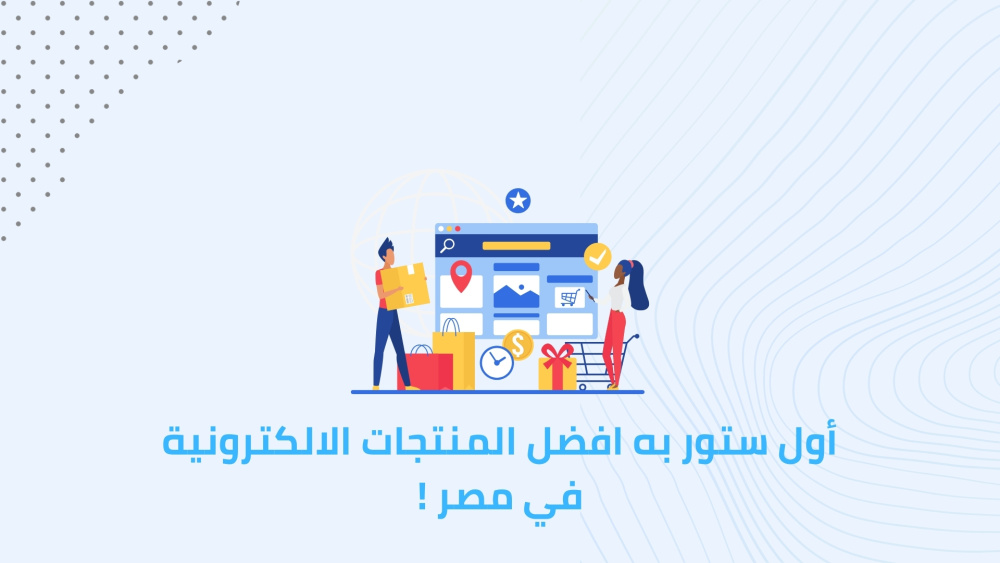 أول ستور به افضل المنتجات الالكترونية
في مصر !